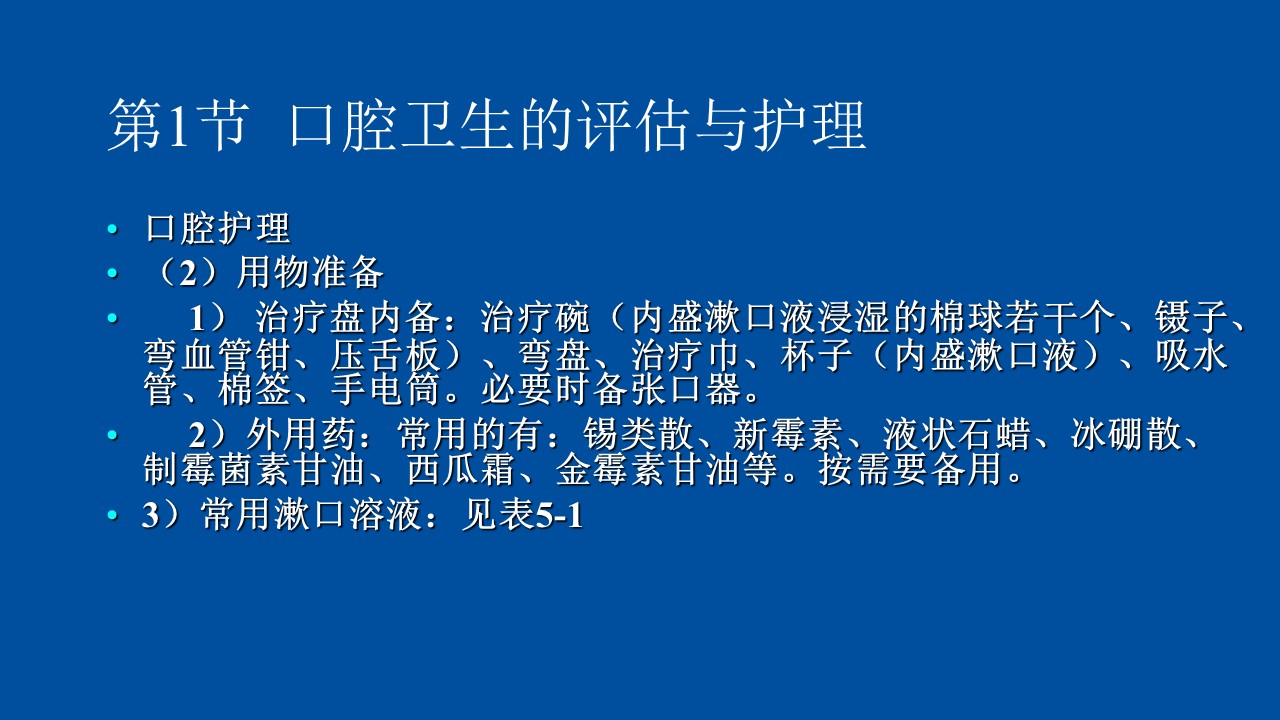 第1节 口腔卫生的评估与护理

• 口腔护理
• （2）用物准备
• 1） 治疗盘内备：治疗碗（内盛漱口液浸湿的棉球若干个、镊子、弯血管钳、压舌板）、弯盘、治疗巾、杯子（内盛漱口液）、吸水管、棉签、手电筒。必要时备张口器。
• 2）外用药：常用的有：锡类散、新霉素、液状石蜡、冰硼散、制霉菌素甘油、西瓜霜、金霉素甘油等。按需要备用。
• 3）常用漱口溶液：见表5-1